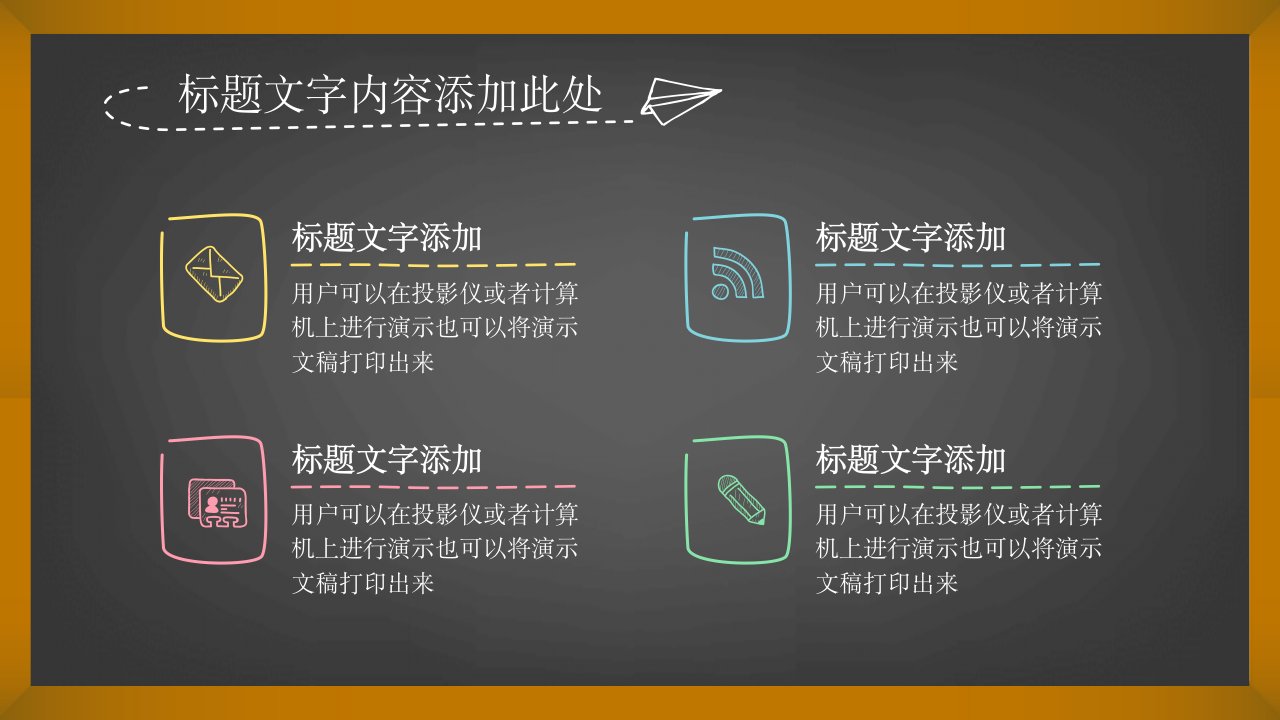 标题文字内容添加此处

标题文字添加

用户可以在投影仪或者计算机上进行演示也可以将演示文稿打印出来

标题文字添加

用户可以在投影仪或者计算机上进行演示也可以将演示文稿打印出来

标题文字添加

用户可以在投影仪或者计算机上进行演示也可以将演示文稿打印出来

标题文字添加

用户可以在投影仪或者计算机上进行演示也可以将演示文稿打印出来